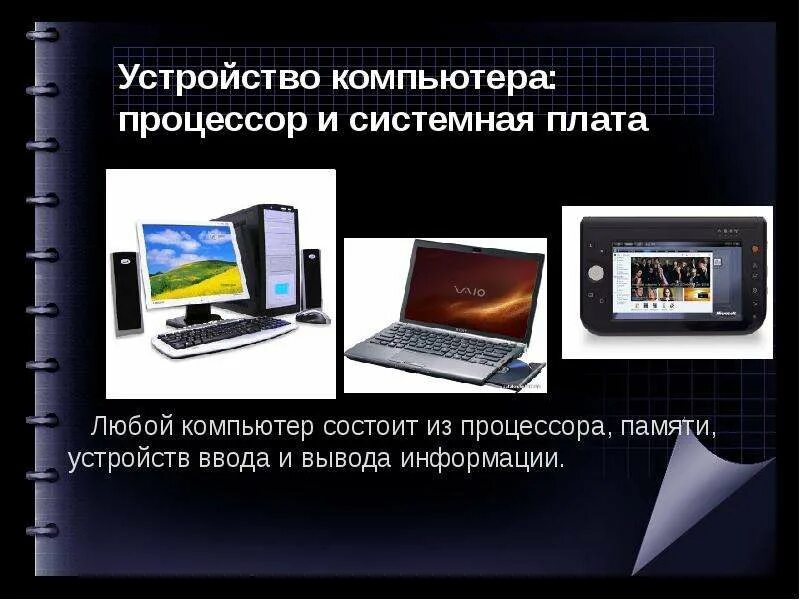 Устройство компьютера: процессор и системная плата

VAIO

Любой компьютер состоит из процессора, памяти, устройств ввода и вывода информации.